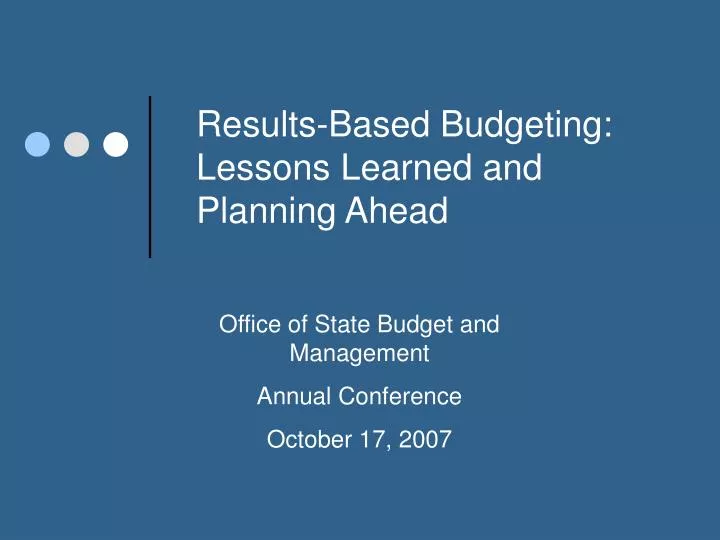 Results-Based Budgeting: Lessons Learned and Planning Ahead

Office of State Budget and Management

Annual Conference

October 17, 2007